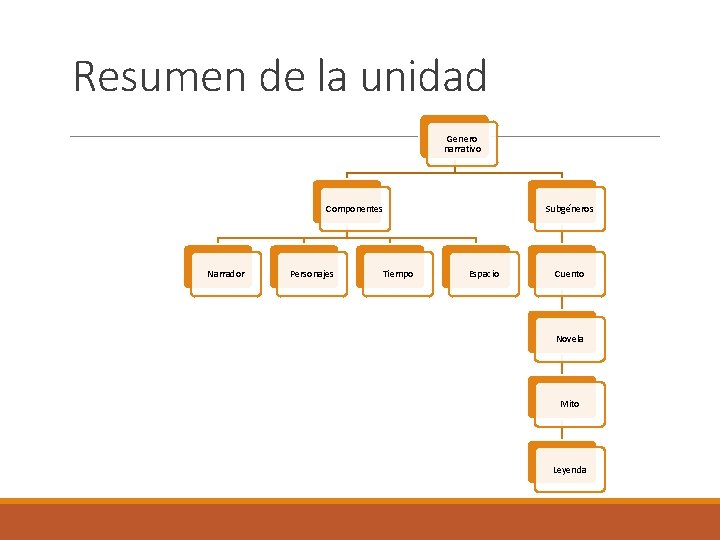 Resumen de la unidad

Genero narrativo

Componentes

Subgéneros

Narrador

Personajes

Tiempo

Espacio

Cuento

Novela

Mito

Leyenda